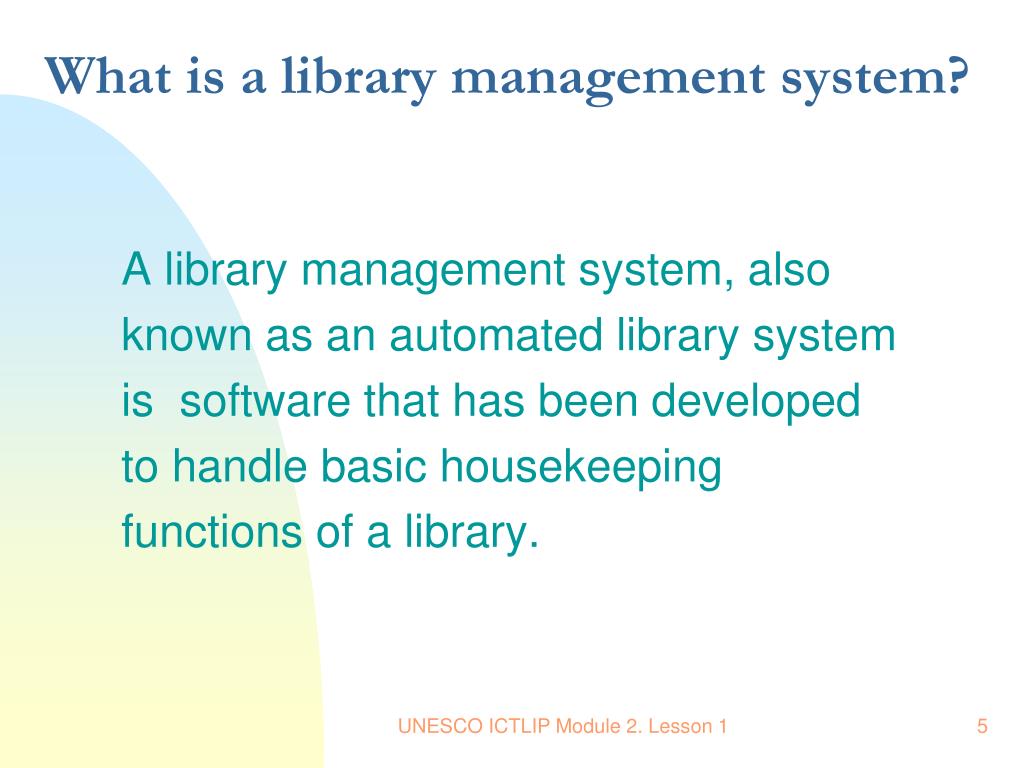 What is a library management system?

A library management system, also known as an automated library system is software that has been developed to handle basic housekeeping functions of a library.

UNESCO ICTLIP Module 2. Lesson 1

5